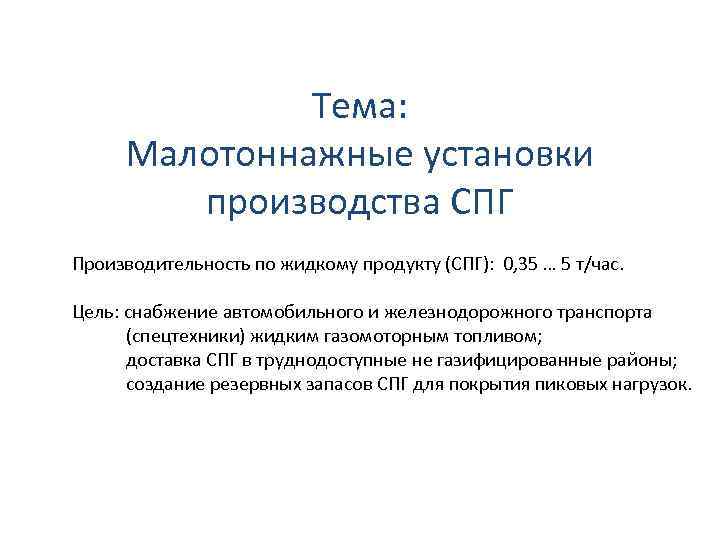 Тема:
Малотоннажные установки производства СПГ

Производительность по жидкому продукту (СПГ): 0,35 … 5 т/час.

Цель: снабжение автомобильного и железнодорожного транспорта (спецтехники) жидким газомоторным топливом;
доставка СПГ в труднодоступные не газифицированные районы;
создание резервных запасов СПГ для покрытия пиковых нагрузок.